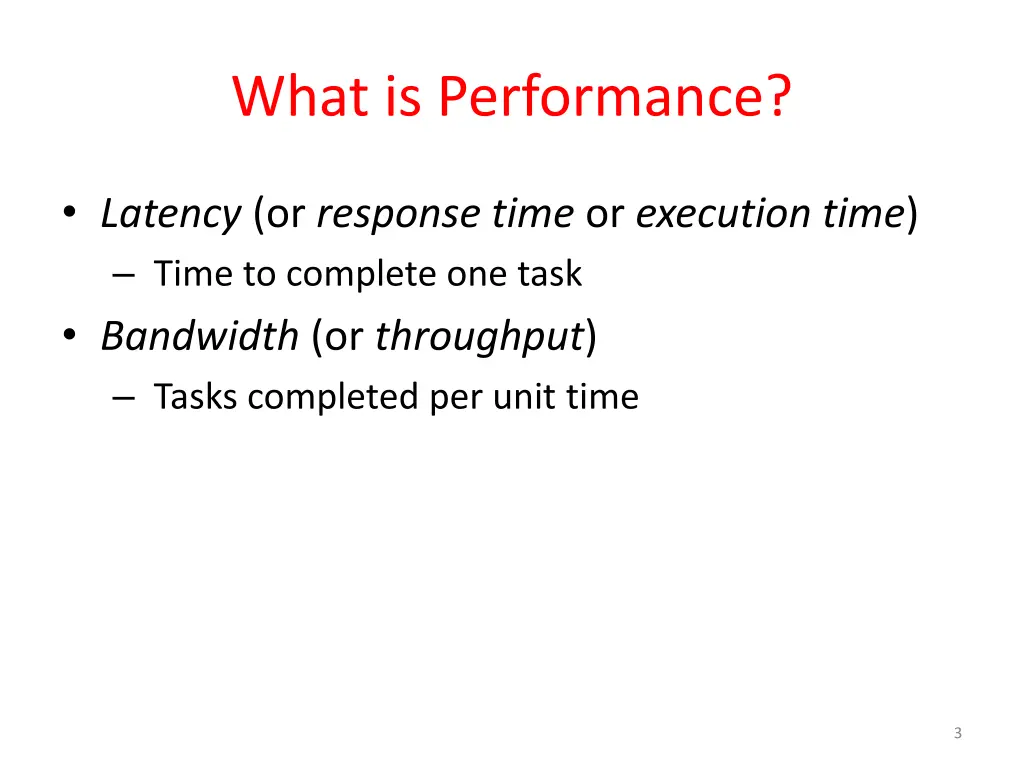 What is Performance?

• Latency (or response time or execution time)
– Time to complete one task
• Bandwidth (or throughput)
– Tasks completed per unit time

3